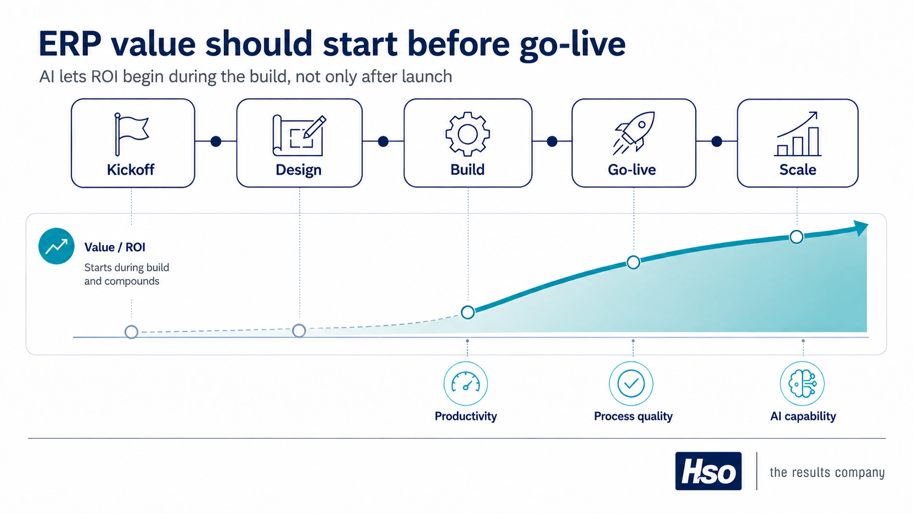 ERP value should start before go-live

AI lets ROI begin during the build, not only after launch

Kickoff

Design

Build

Go-live

Scale

Value / ROI

Starts during build and compounds

Productivity

Process quality

AI capability

Hso

the results company